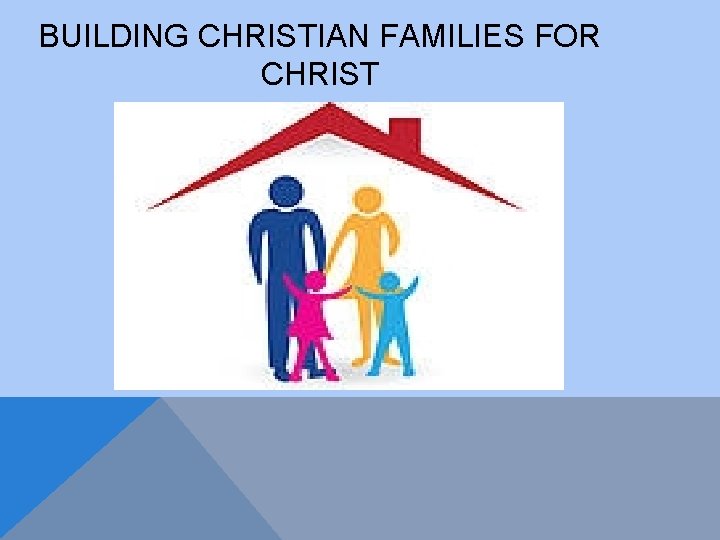 BUILDING CHRISTIAN FAMILIES FOR CHRIST